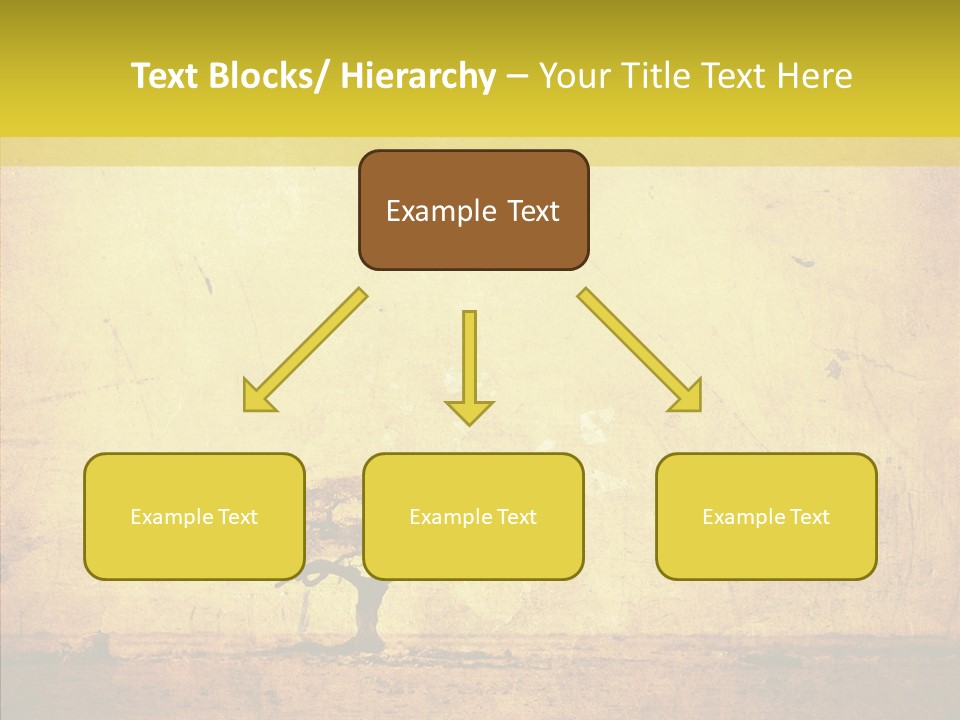 Text Blocks/ Hierarchy – Your Title Text Here

Example Text

Example Text

Example Text

Example Text